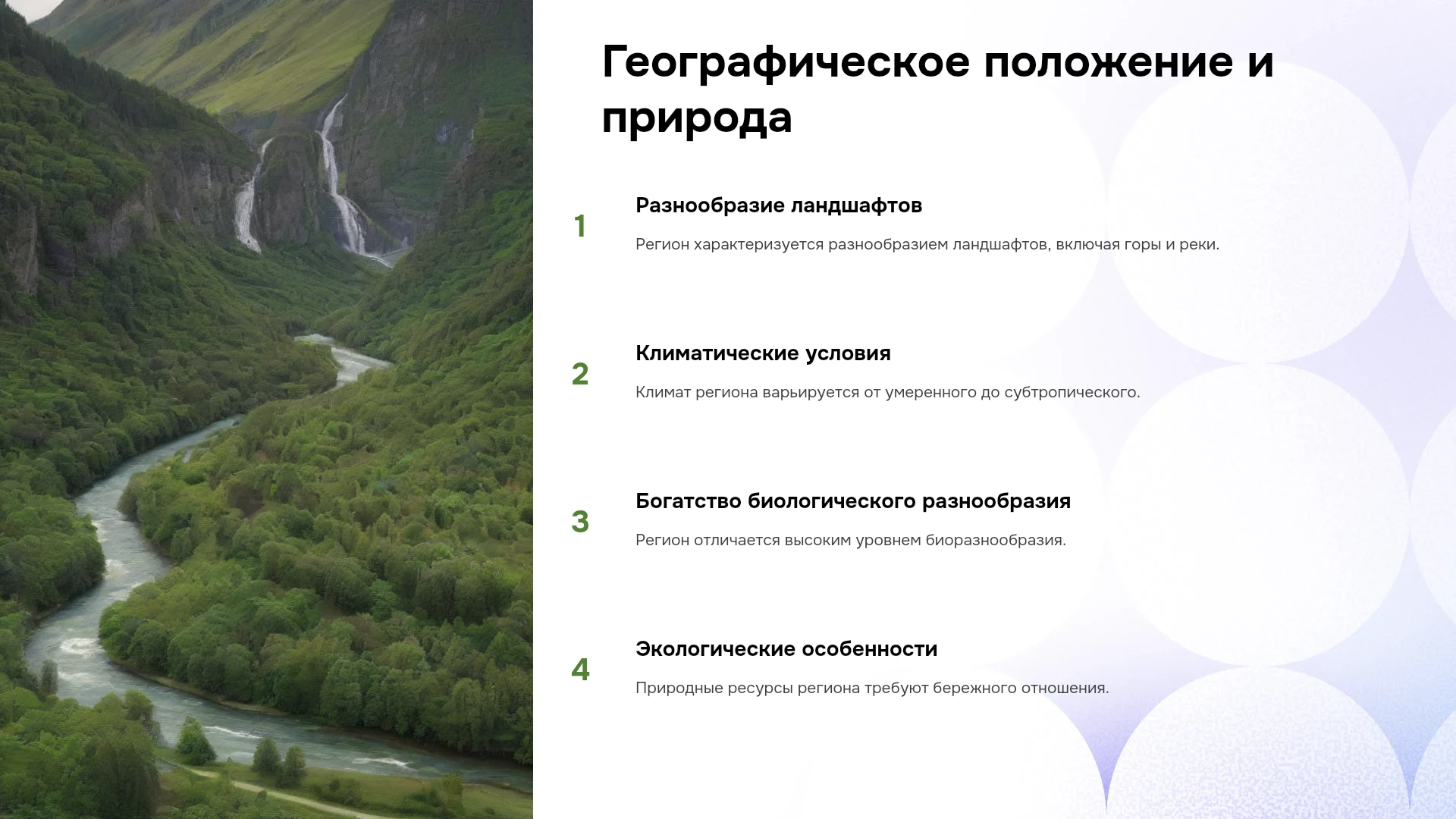 Географическое положение и природа

1

Разнообразие ландшафтов

Регион характеризуется разнообразием ландшафтов, включая горы и реки.

2

Климатические условия

Климат региона варьируется от умеренного до субтропического.

3

Богатство биологического разнообразия

Регион отличается высоким уровнем биоразнообразия.

4

Экологические особенности

Природные ресурсы региона требуют бережного отношения.